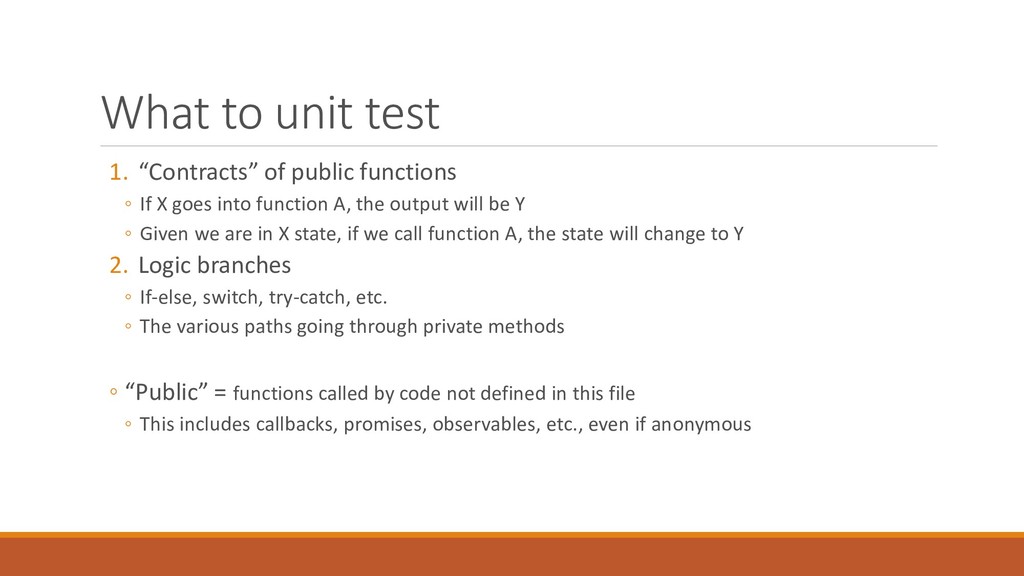 What to unit test

1. “Contracts” of public functions
◦ If X goes into function A, the output will be Y
◦ Given we are in X state, if we call function A, the state will change to Y

2. Logic branches
◦ If-else, switch, try-catch, etc.
◦ The various paths going through private methods

◦ “Public” = functions called by code not defined in this file
◦ This includes callbacks, promises, observables, etc., even if anonymous